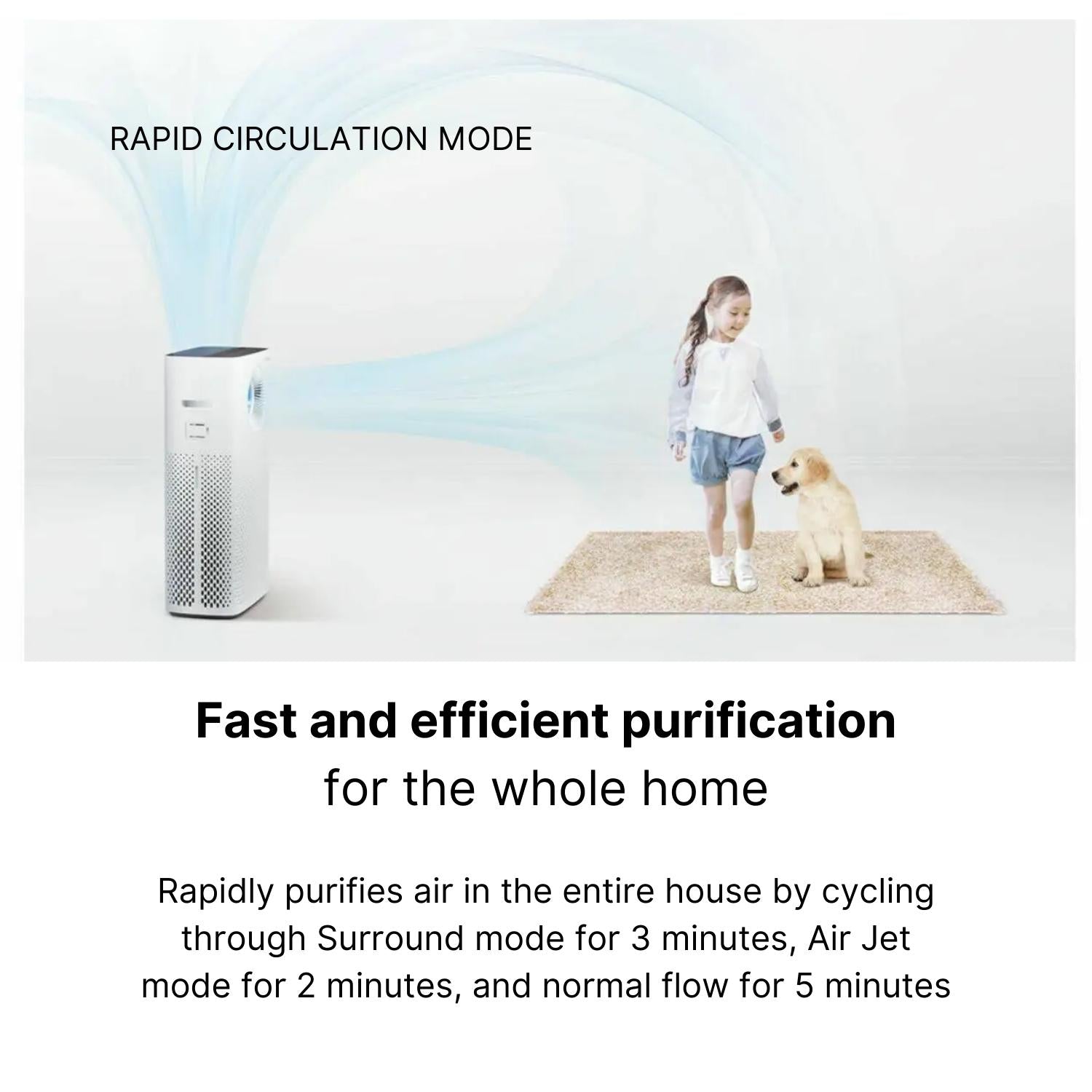 RAPID CIRCULATION MODE

Fast and efficient purification
for the whole home

Rapidly purifies air in the entire house by cycling through Surround mode for 3 minutes, Air Jet mode for 2 minutes, and normal flow for 5 minutes